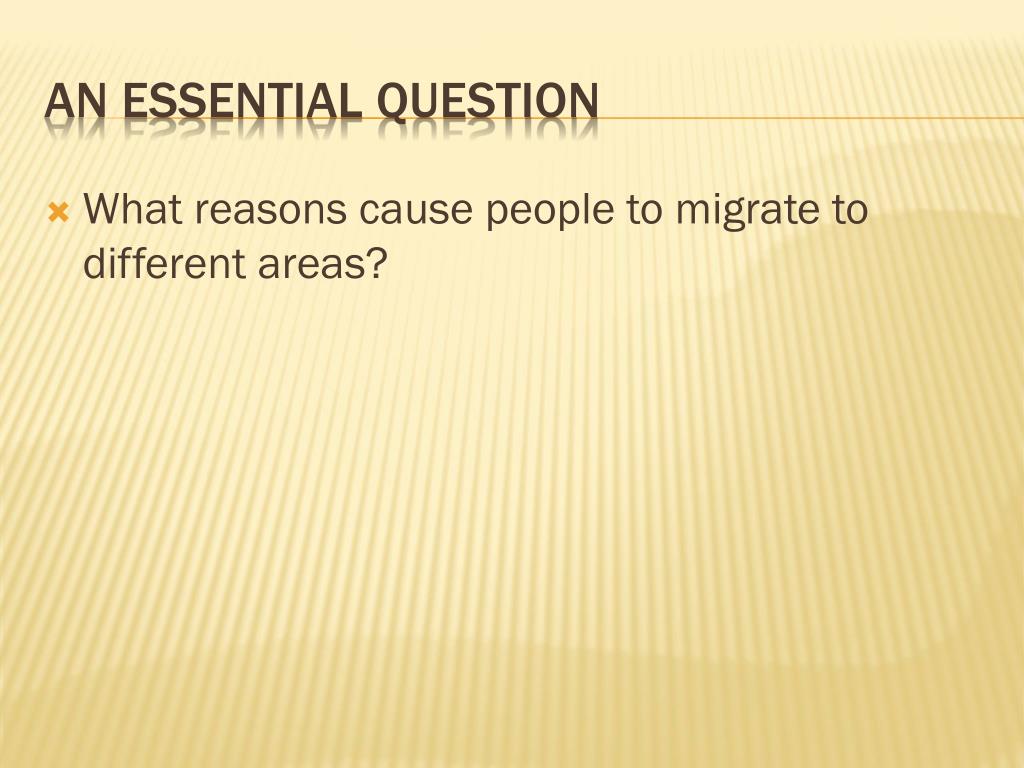 AN ESSENTIAL QUESTION

What reasons cause people to migrate to different areas?